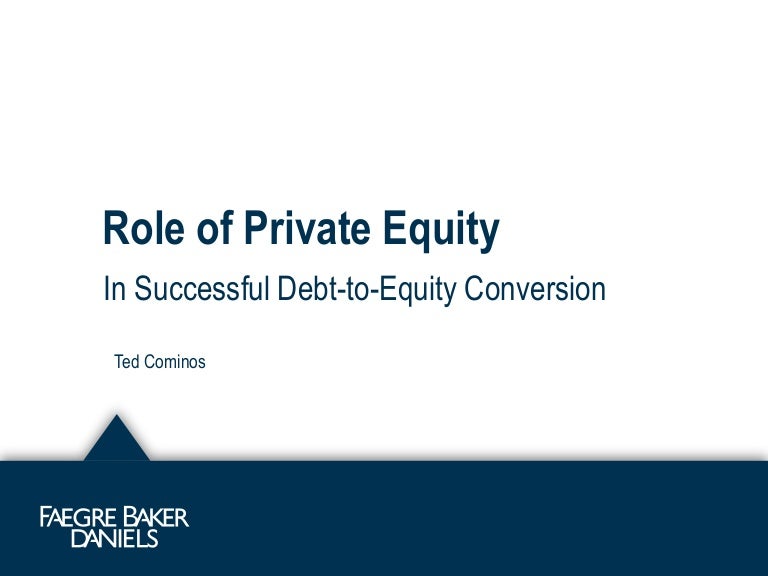 Role of Private Equity

In Successful Debt-to-Equity Conversion

Ted Cominos

FAEGRE BAKER DANIELS